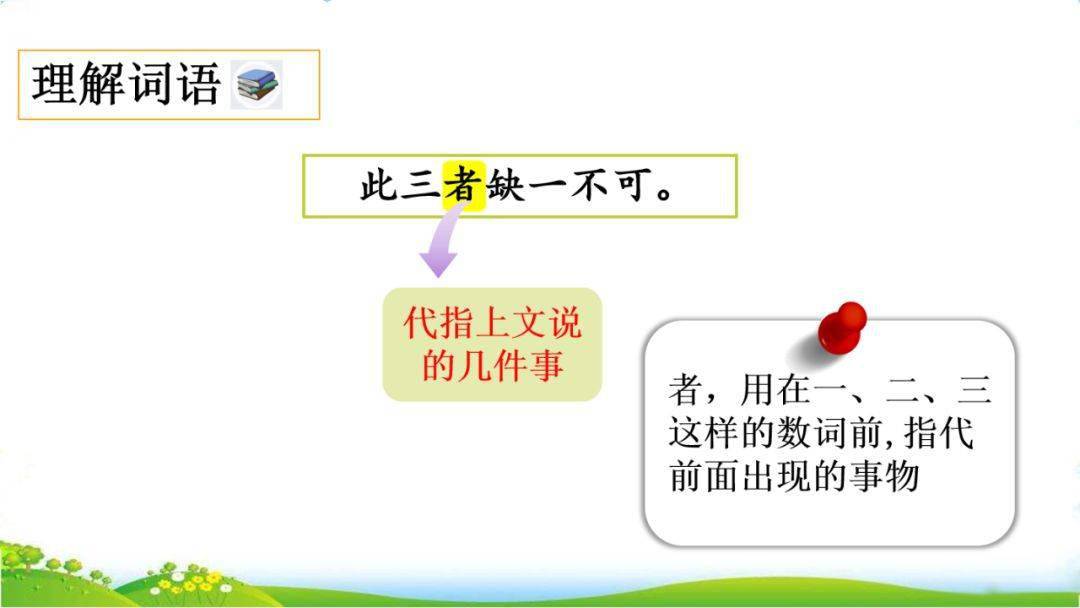 理解词语

此三者缺一不可。

代指上文说的几件事

者，用在一、二、三这样的数词前,指代前面出现的事物